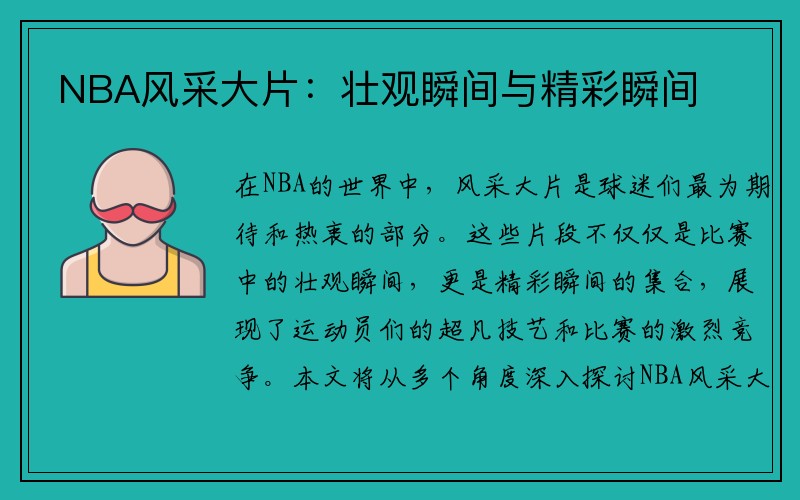 NBA风采大片：壮观瞬间与精彩瞬间

在NBA的世界中，风采大片是球迷们最为期待和热衷的部分。这些片段不仅仅是比赛中的壮观瞬间，更是精彩瞬间的集合，展现了运动员们的超凡技艺和比赛的激烈竞争。本文将从多个角度深入探讨NBA风采大